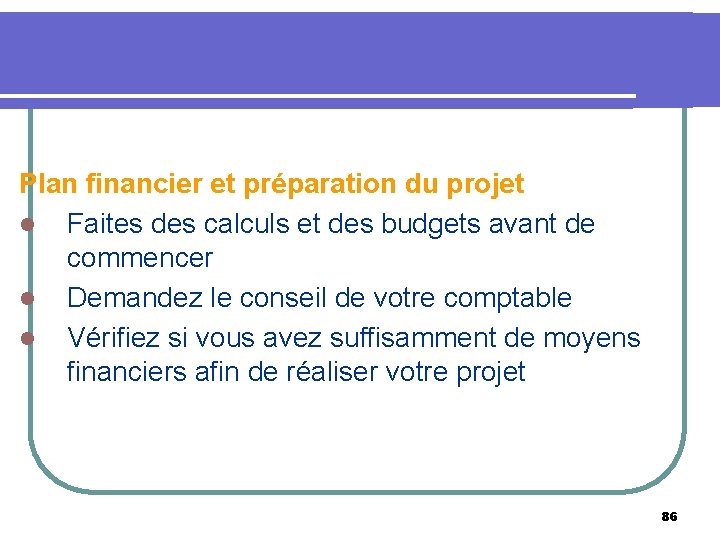 Plan financier et préparation du projet
- Faites des calculs et des budgets avant de commencer
- Demandez le conseil de votre comptable
- Vérifiez si vous avez suffisamment de moyens financiers afin de réaliser votre projet

86